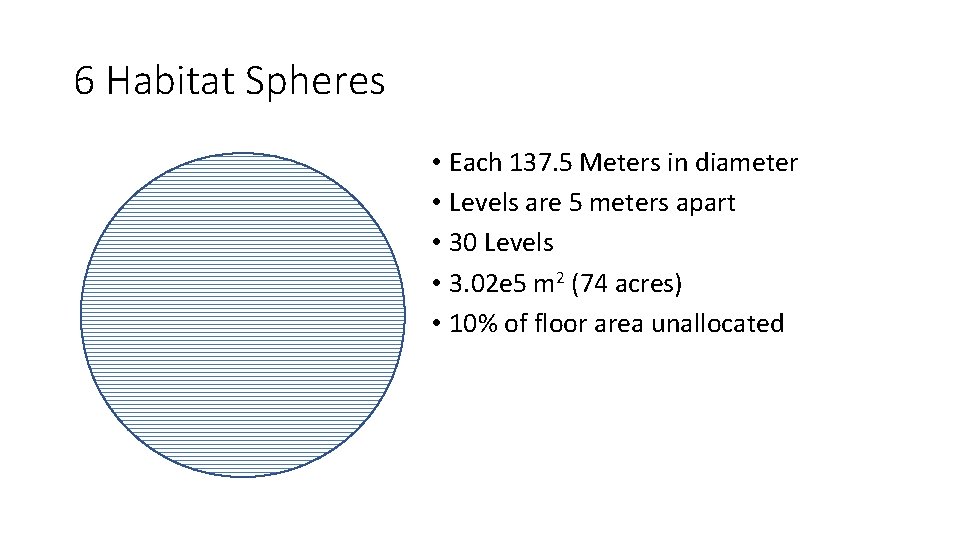 6 Habitat Spheres

• Each 137.5 Meters in diameter
• Levels are 5 meters apart
• 30 Levels
• 3.02e5 $m^2$ (74 acres)
• 10% of floor area unallocated